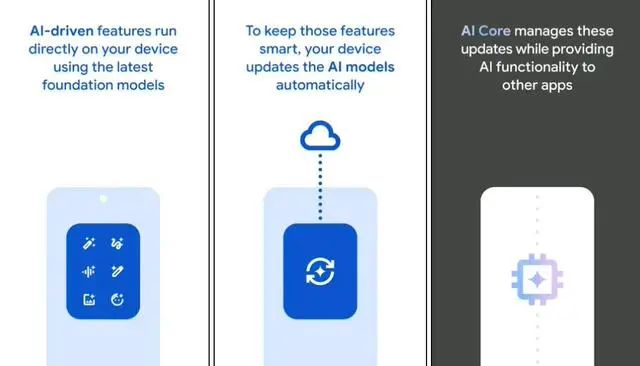 AI-driven features run directly on your device using the latest foundation models

To keep those features smart, your device updates the AI models automatically

AI Core manages these updates while providing AI functionality to other apps